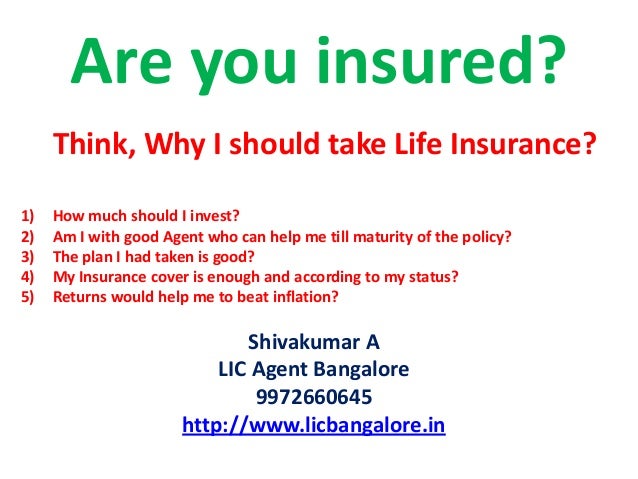 Are you insured?

Think, Why I should take Life Insurance?

1) How much should I invest?
2) Am I with good Agent who can help me till maturity of the policy?
3) The plan I had taken is good?
4) My Insurance cover is enough and according to my status?
5) Returns would help me to beat inflation?

Shivakumar A
LIC Agent Bangalore
9972660645
http://www.licbangalore.in